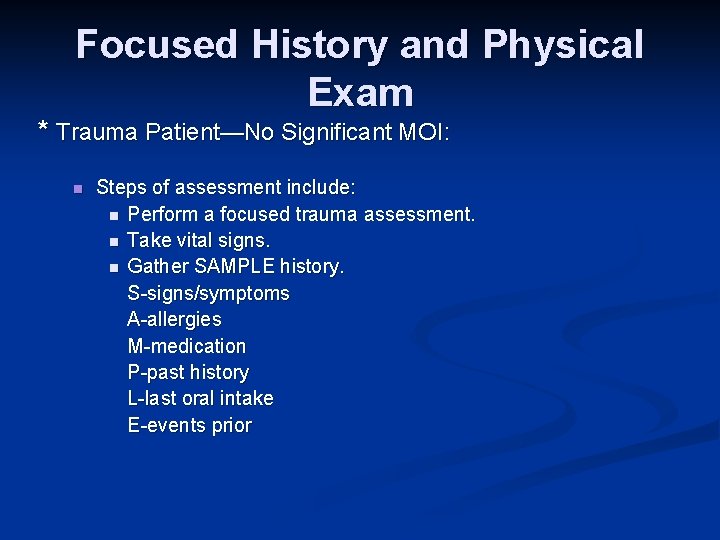 Focused History and Physical Exam

* Trauma Patient—No Significant MOI:

- Steps of assessment include:
  - Perform a focused trauma assessment.
  - Take vital signs.
  - Gather SAMPLE history.

S-signs/symptoms
A-allergies
M-medication
P-past history
L-last oral intake
E-events prior